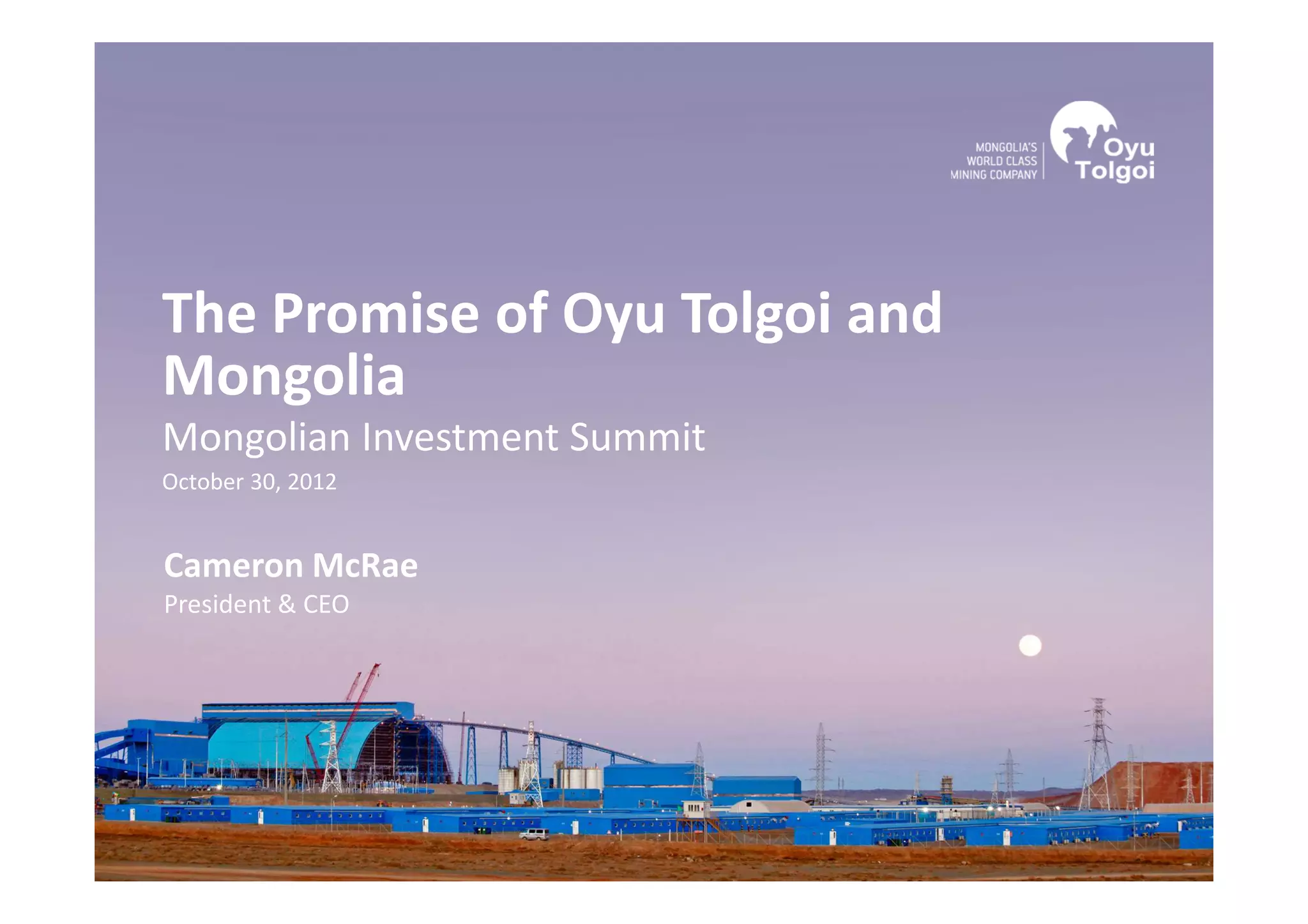 MONGOLIA'S WORLD CLASS MINING COMPANY

Oyu Tolgoi

The Promise of Oyu Tolgoi and Mongolia

Mongolian Investment Summit

October 30, 2012

Cameron McRae

President & CEO